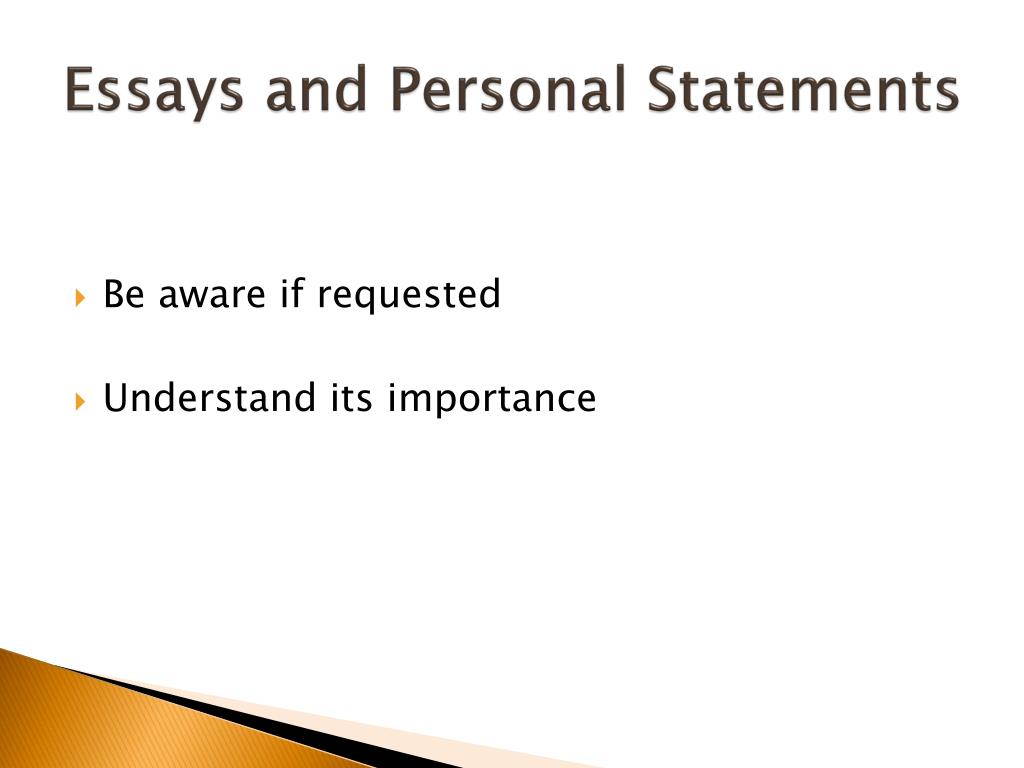 Essays and Personal Statements

Be aware if requested

Understand its importance